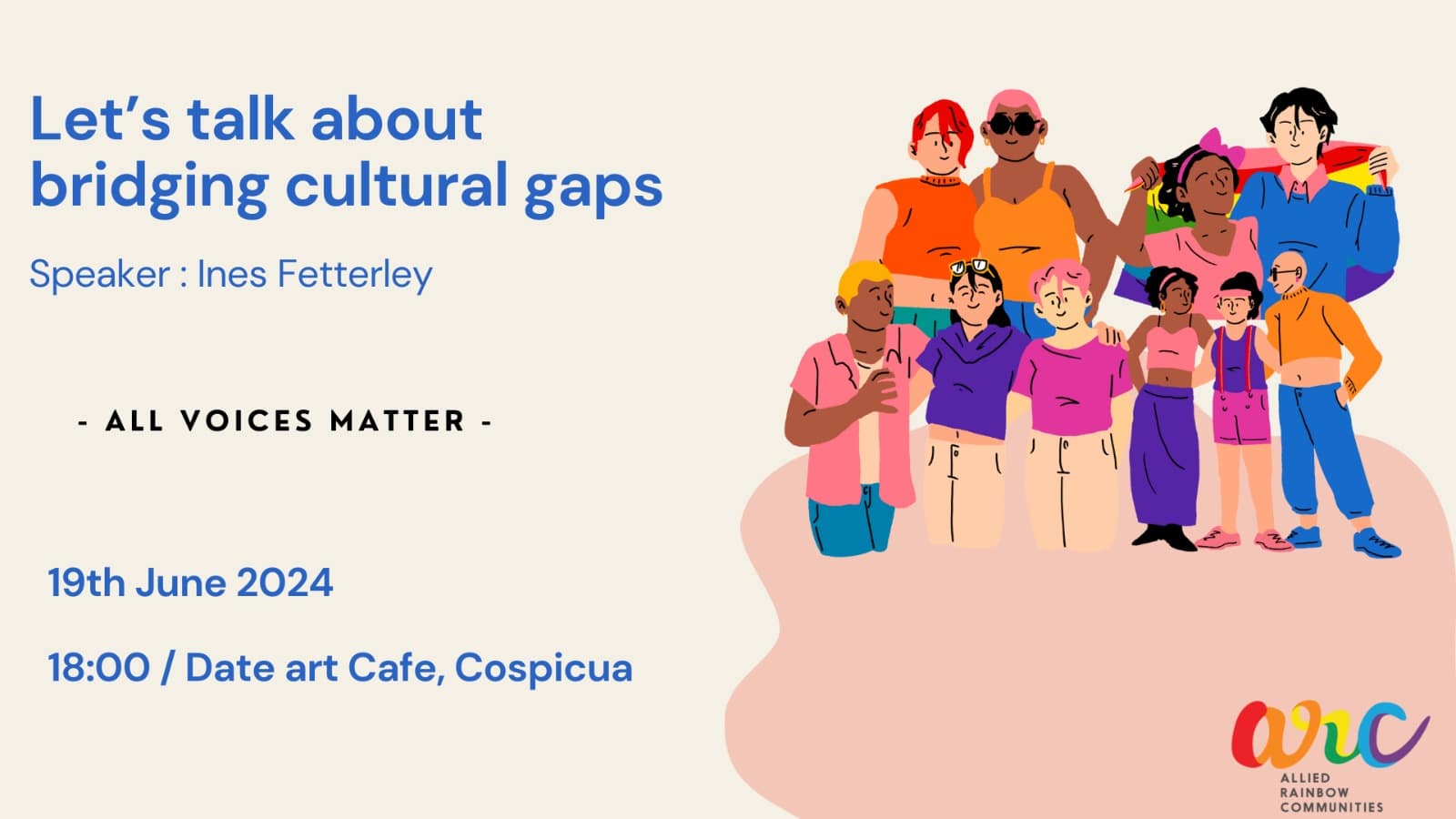 Let's talk about bridging cultural gaps

Speaker : Ines Fetterley

- ALL VOICES MATTER -

19th June 2024

18:00 / Date art Cafe, Cospicua

arc
ALLIED
RAINBOW
COMMUNITIES